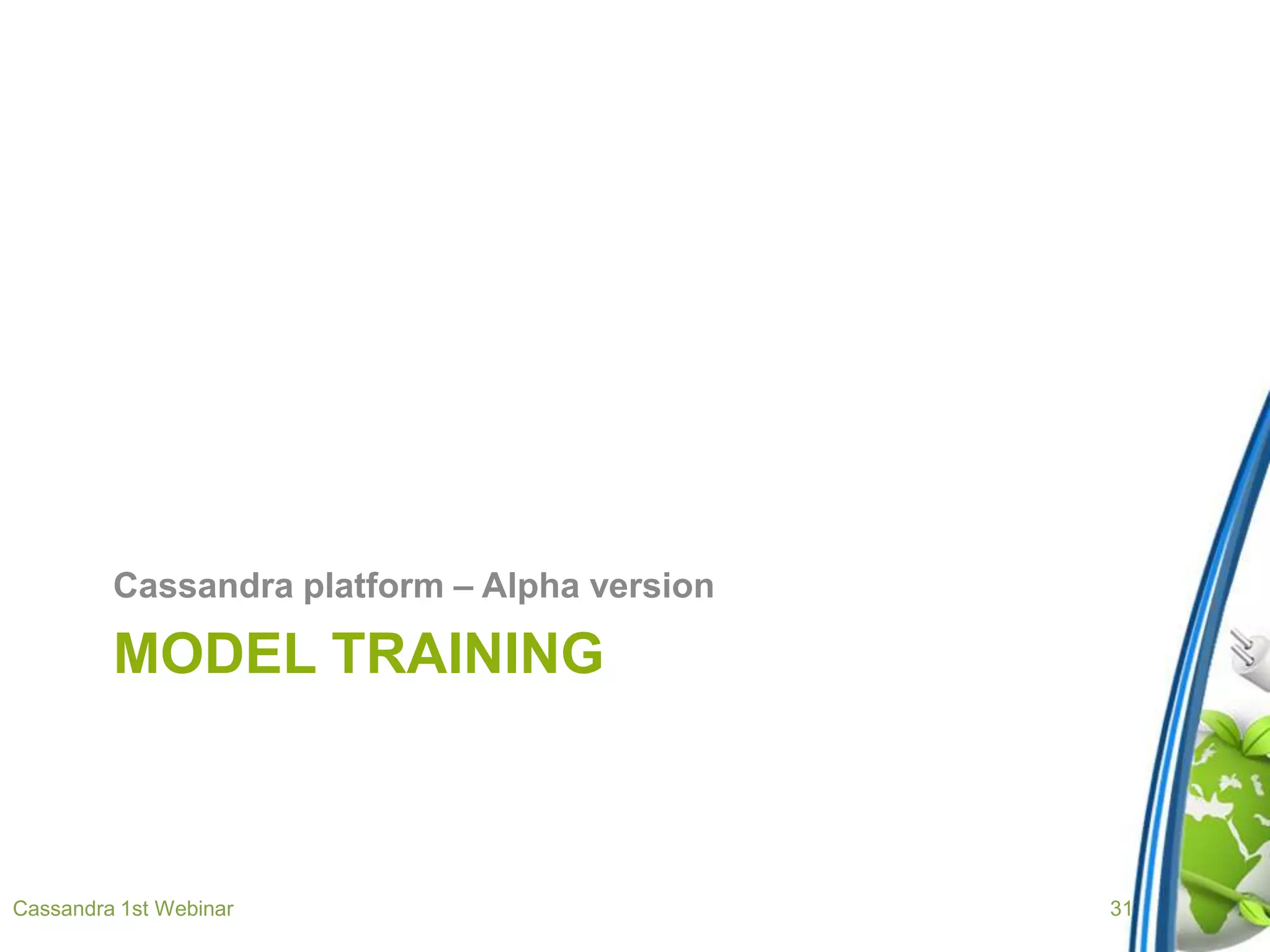 Cassandra platform – Alpha version

MODEL TRAINING

Cassandra 1st Webinar

31